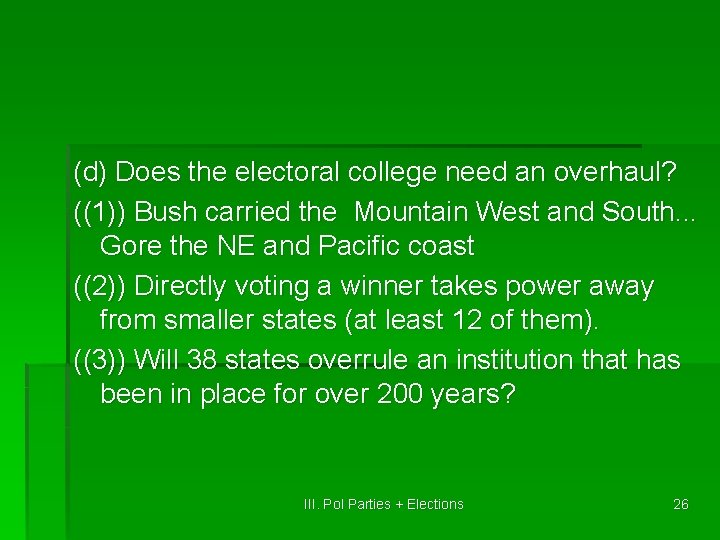 (d) Does the electoral college need an overhaul?

((1)) Bush carried the Mountain West and South... Gore the NE and Pacific coast

((2)) Directly voting a winner takes power away from smaller states (at least 12 of them).

((3)) Will 38 states overrule an institution that has been in place for over 200 years?

III. Pol Parties + Elections

26